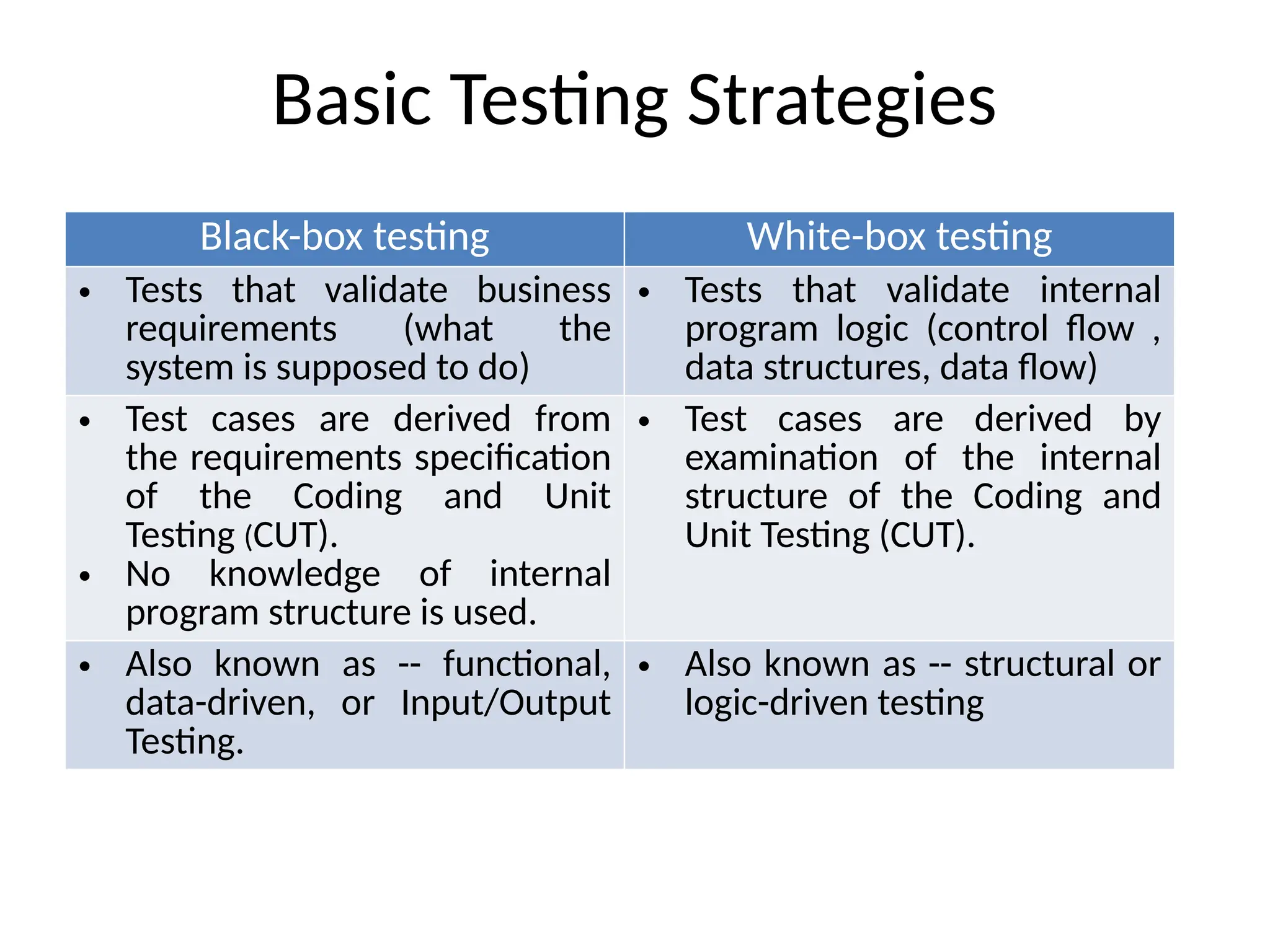 Basic Testing Strategies

| Black-box testing | White-box testing |
|---|---|
| • Tests that validate business requirements (what the system is supposed to do) | • Tests that validate internal program logic (control flow , data structures, data flow) |
| • Test cases are derived from the requirements specification of the Coding and Unit Testing (CUT). • No knowledge of internal program structure is used. | • Test cases are derived by examination of the internal structure of the Coding and Unit Testing (CUT). |
| • Also known as -- functional, data-driven, or Input/Output Testing. | • Also known as -- structural or logic-driven testing |